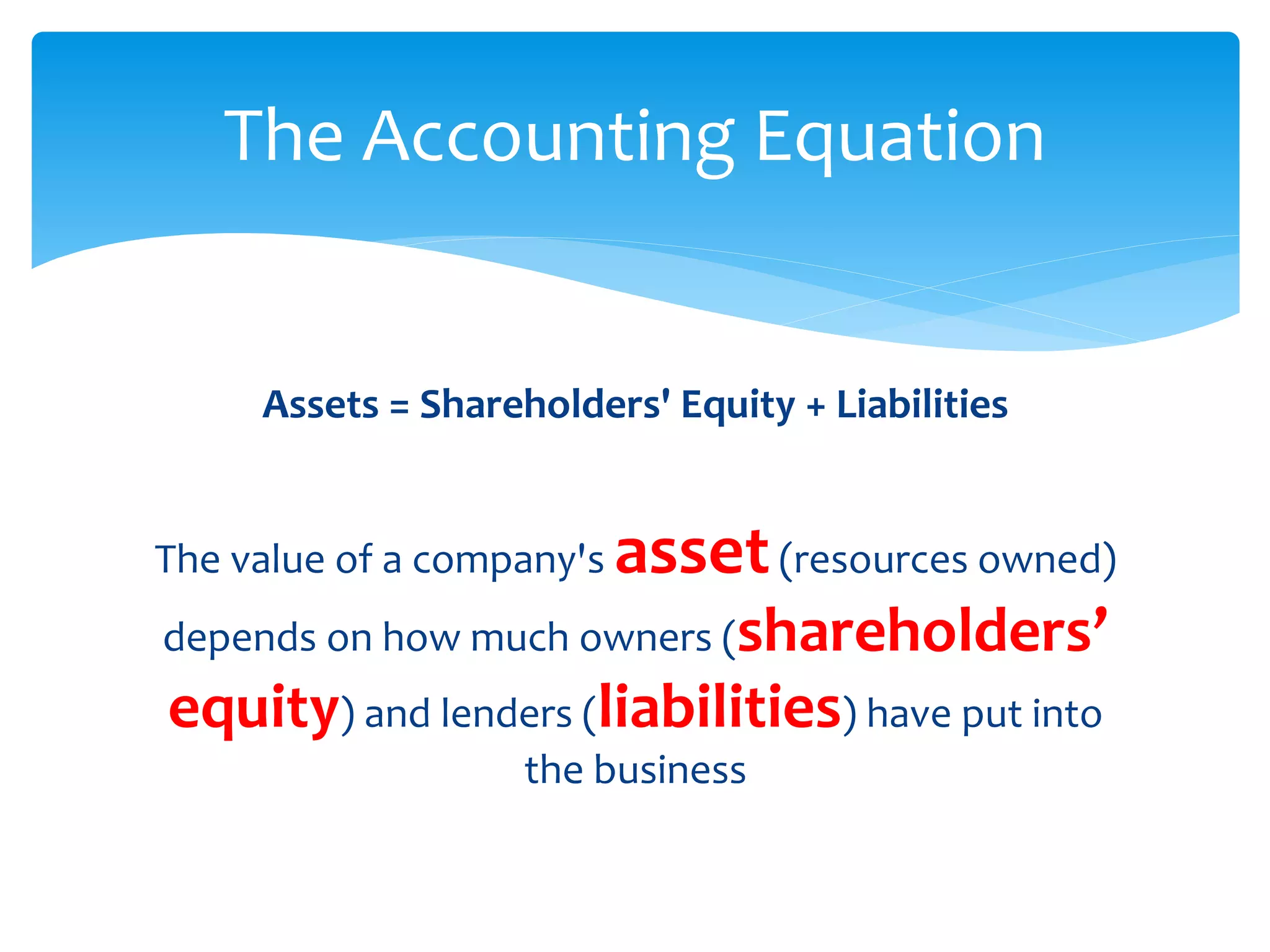 The Accounting Equation

Assets = Shareholders' Equity + Liabilities

The value of a company's asset (resources owned) depends on how much owners (shareholders’ equity) and lenders (liabilities) have put into the business